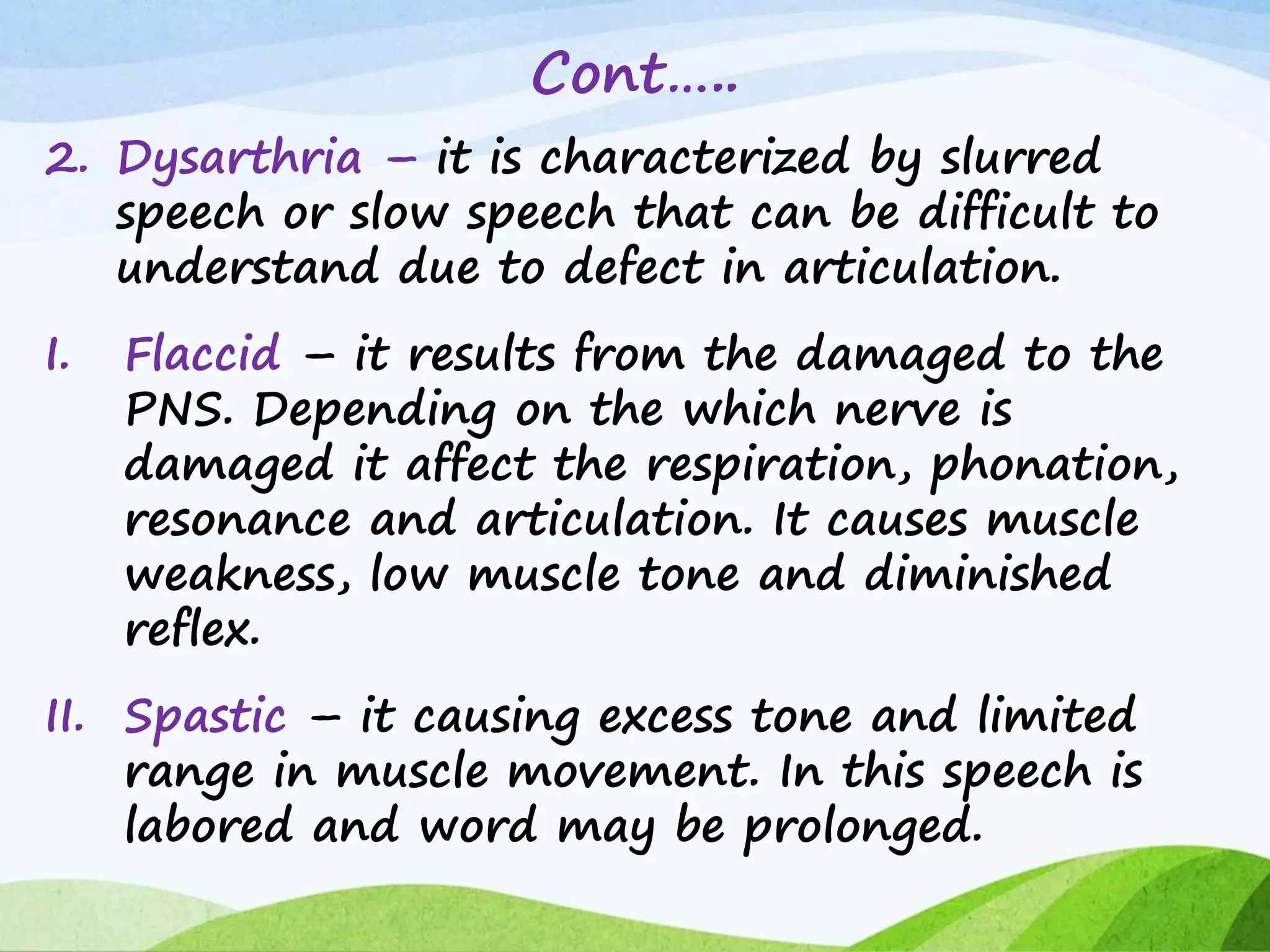 Cont…..

2. Dysarthria – it is characterized by slurred speech or slow speech that can be difficult to understand due to defect in articulation.

I. Flaccid – it results from the damaged to the PNS. Depending on the which nerve is damaged it affect the respiration, phonation, resonance and articulation. It causes muscle weakness, low muscle tone and diminished reflex.

II. Spastic – it causing excess tone and limited range in muscle movement. In this speech is labored and word may be prolonged.